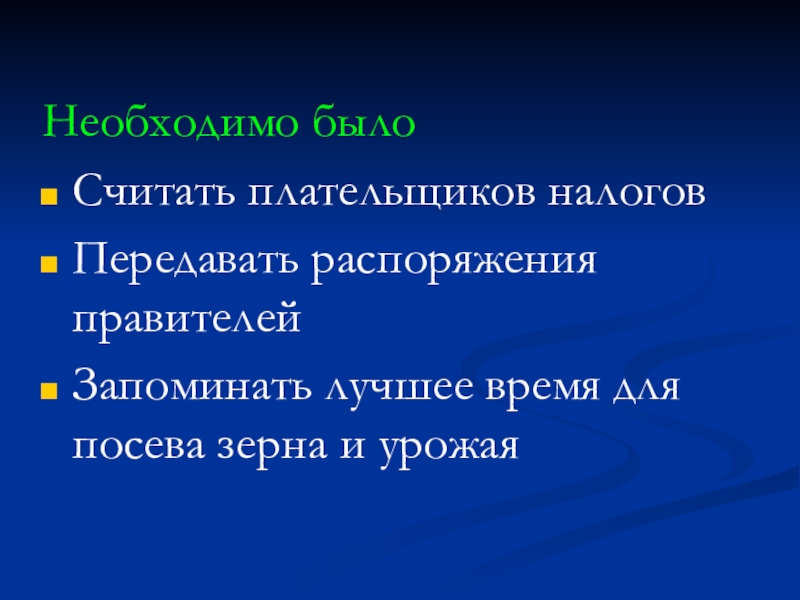 Необходимо было

- Считать плательщиков налогов
- Передавать распоряжения правителей
- Запоминать лучшее время для посева зерна и урожая